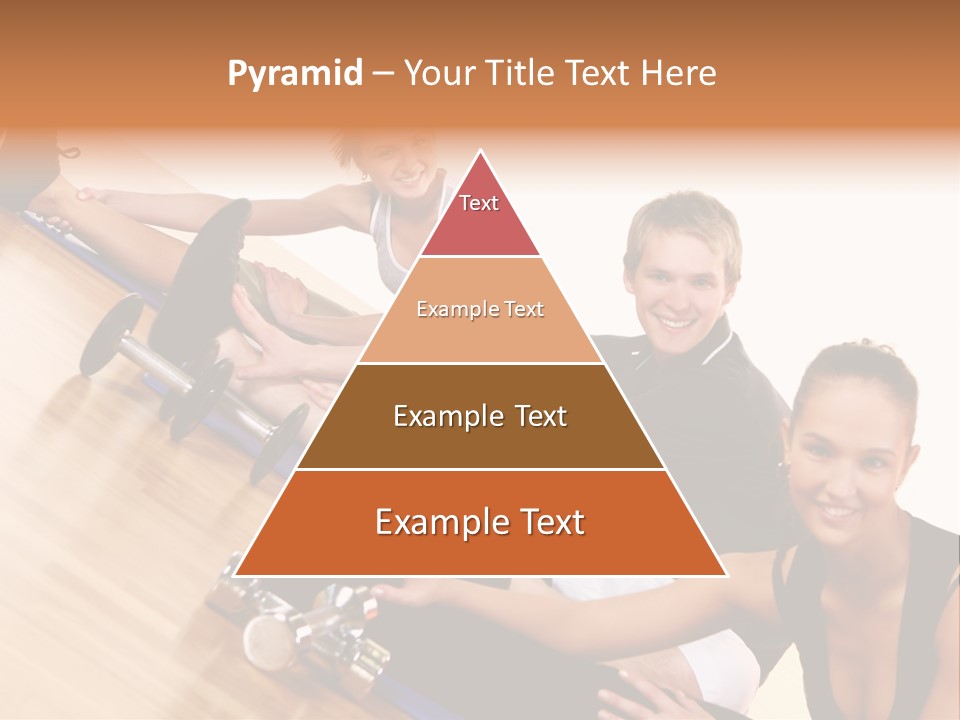 Pyramid – Your Title Text Here

Text

Example Text

Example Text

Example Text